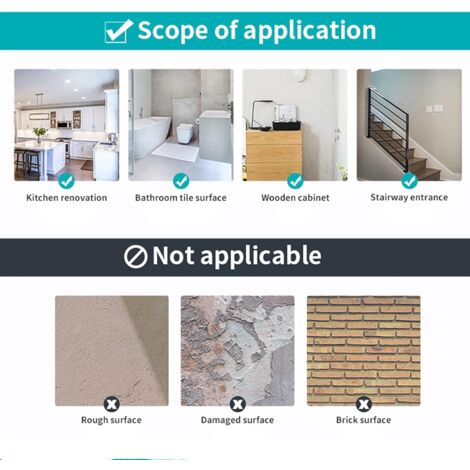 Scope of application

Kitchen renovation

Bathroom tile surface

Wooden cabinet

Stairway entrance

Not applicable

Rough surface

Damaged surface

Brick surface